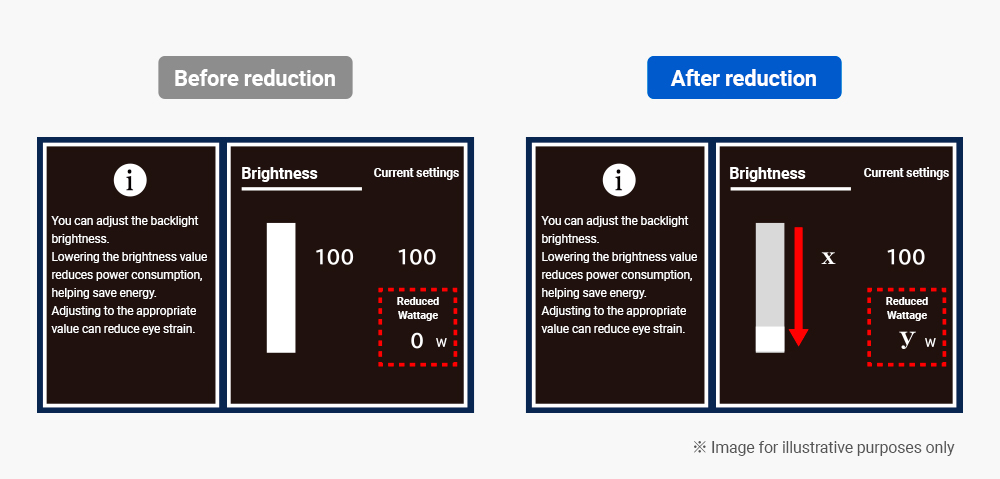 Before reduction

i

You can adjust the backlight brightness.
Lowering the brightness value reduces power consumption, helping save energy.
Adjusting to the appropriate value can reduce eye strain.

Brightness

Current settings

100

100

Reduced Wattage

0 W

After reduction

i

You can adjust the backlight brightness.
Lowering the brightness value reduces power consumption, helping save energy.
Adjusting to the appropriate value can reduce eye strain.

Brightness

Current settings

x

100

Reduced Wattage

y W

※ Image for illustrative purposes only